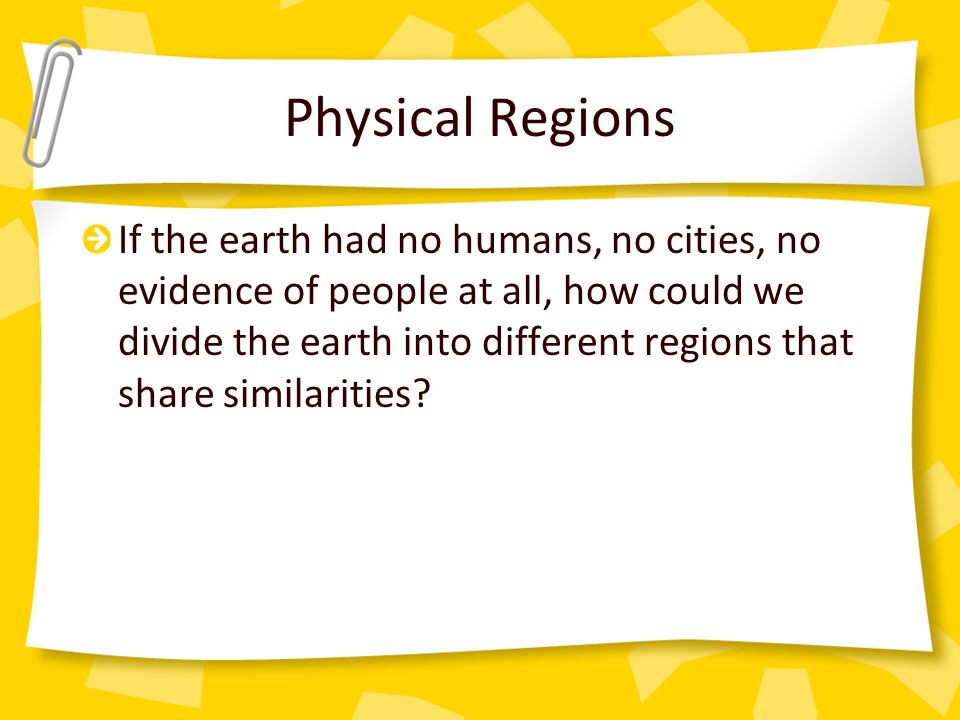 Physical Regions

If the earth had no humans, no cities, no evidence of people at all, how could we divide the earth into different regions that share similarities?